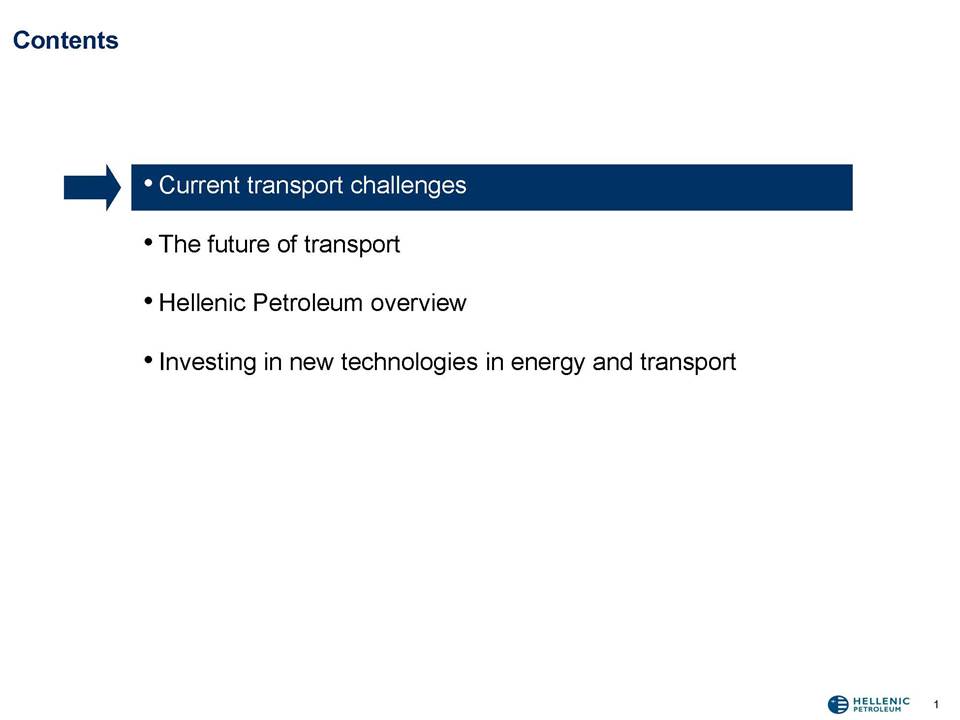 Contents

• Current transport challenges

• The future of transport

• Hellenic Petroleum overview

• Investing in new technologies in energy and transport

HELLENIC PETROLEUM

1